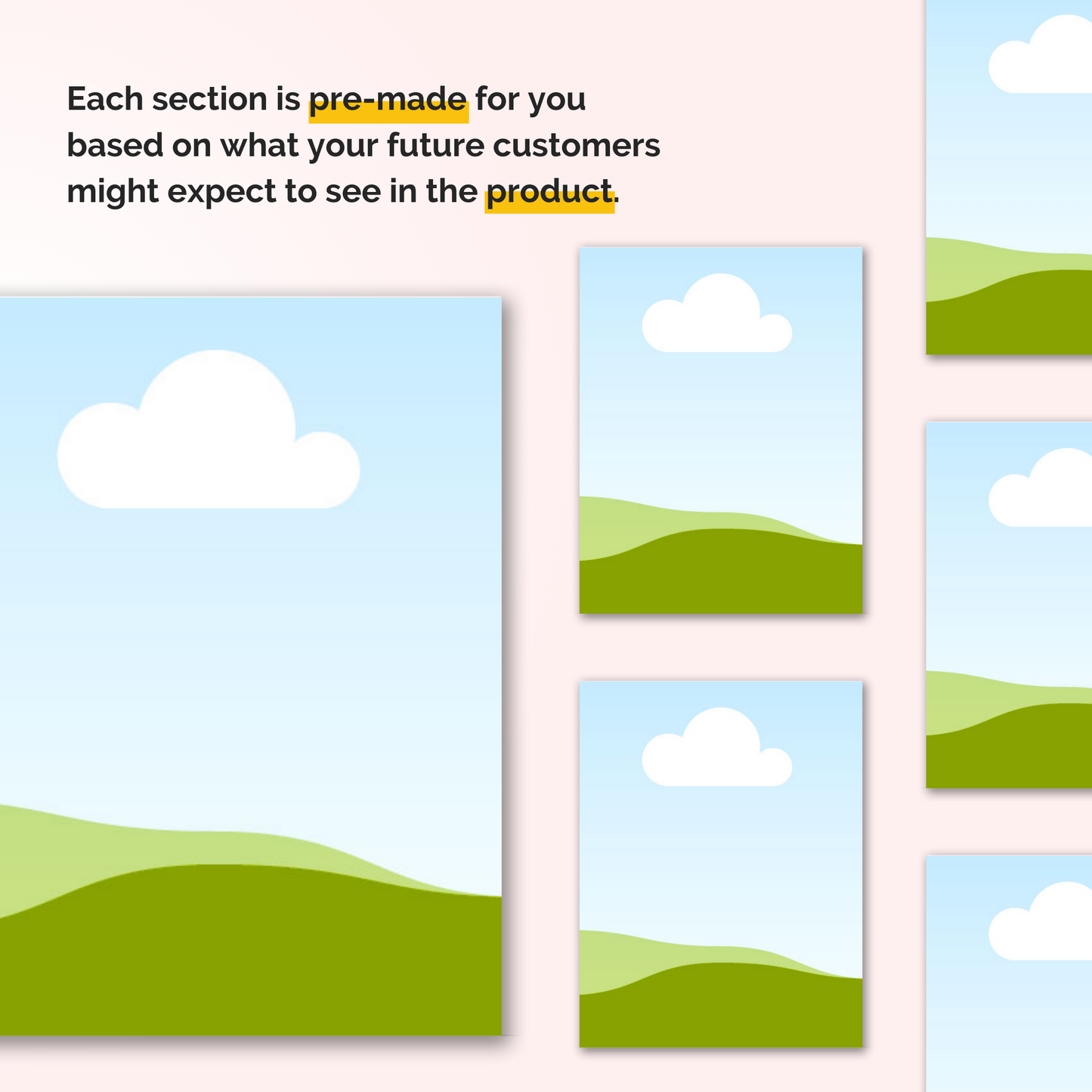 Each section is pre-made for you based on what your future customers might expect to see in the product.